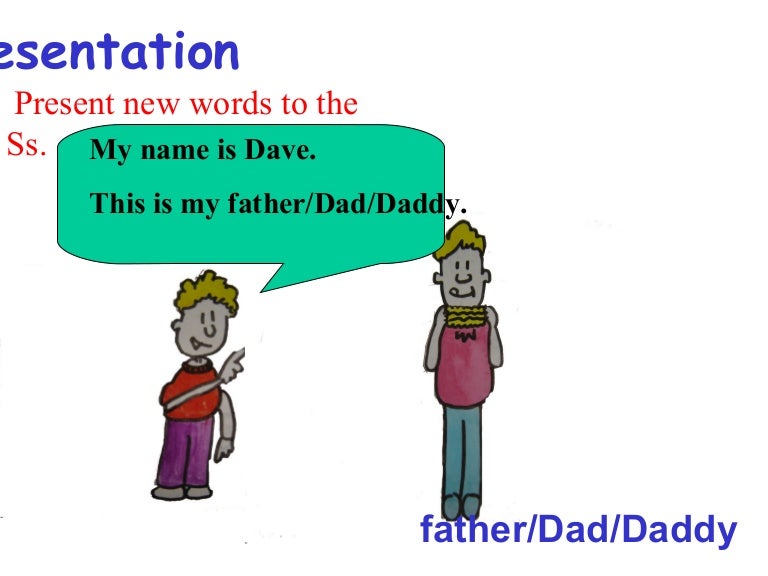 esentation

Present new words to the Ss.

My name is Dave.

This is my father/Dad/Daddy.

father/Dad/Daddy